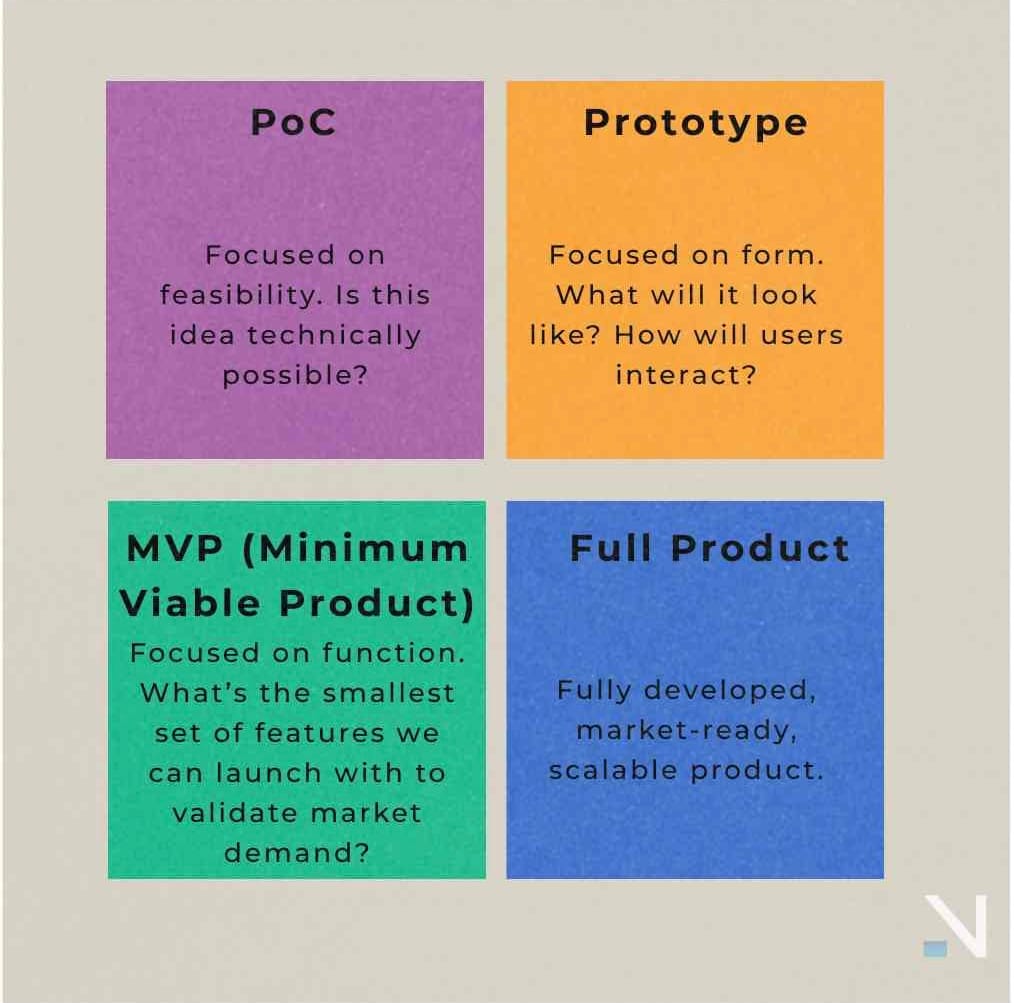 PoC

Focused on feasibility. Is this idea technically possible?

Prototype

Focused on form. What will it look like? How will users interact?

MVP (Minimum Viable Product)

Focused on function. What's the smallest set of features we can launch with to validate market demand?

Full Product

Fully developed, market-ready, scalable product.